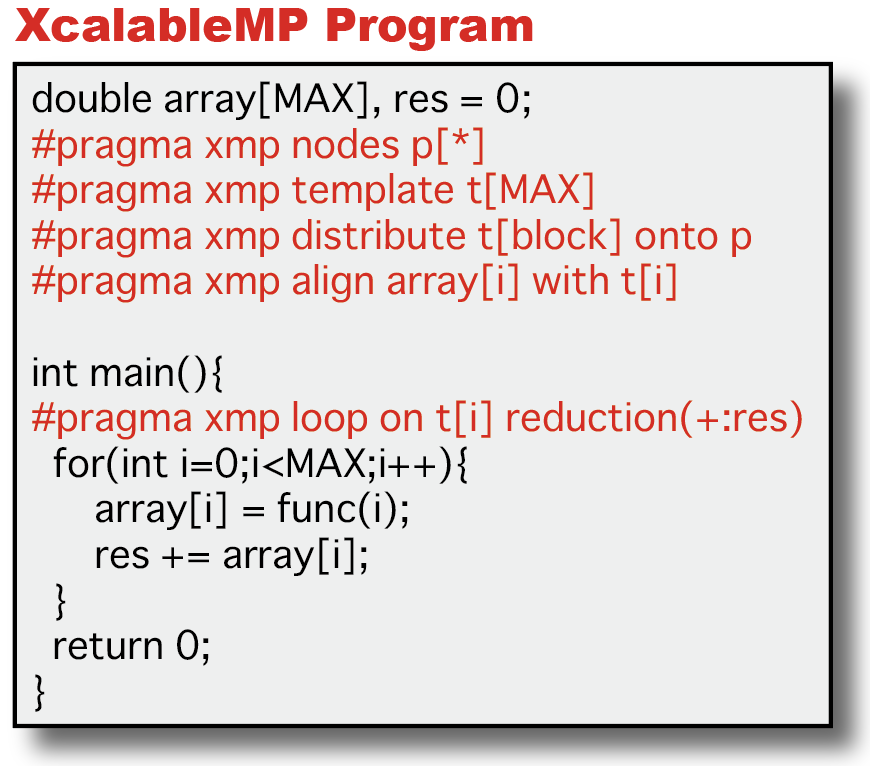 XcalableMP Program

double array[MAX], res = 0;
#pragma xmp nodes p[*]
#pragma xmp template t[MAX]
#pragma xmp distribute t[block] onto p
#pragma xmp align array[i] with t[i]

int main(){
#pragma xmp loop on t[i] reduction(+:res)
  for(int i=0;i<MAX;i++){
    array[i] = func(i);
    res += array[i];
  }
  return 0;
}